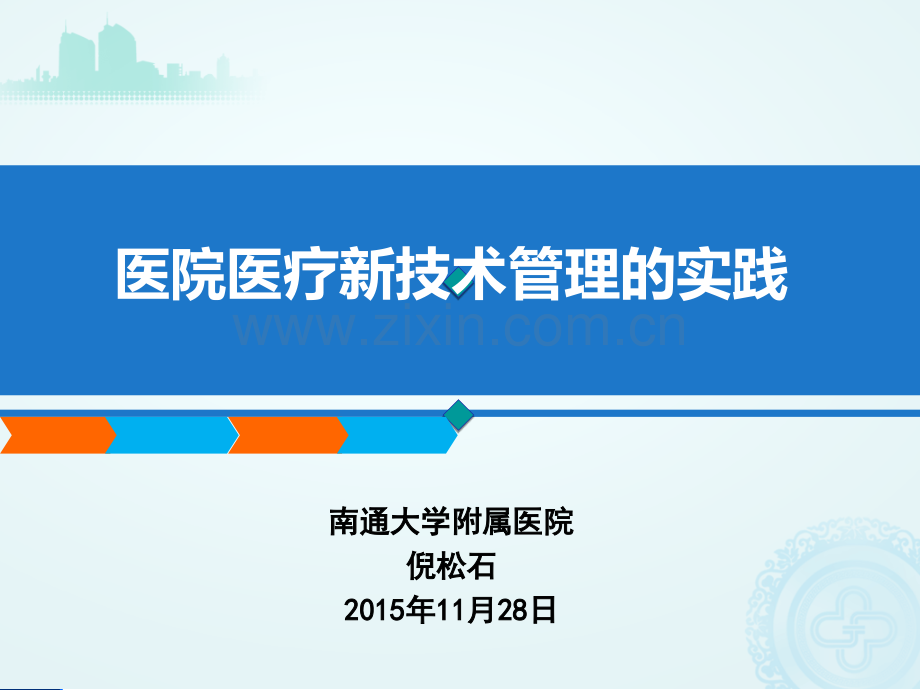 医院医疗新技术管理的实践

www.zixin.com.cn

南通大学附属医院
倪松石
2015年11月28日